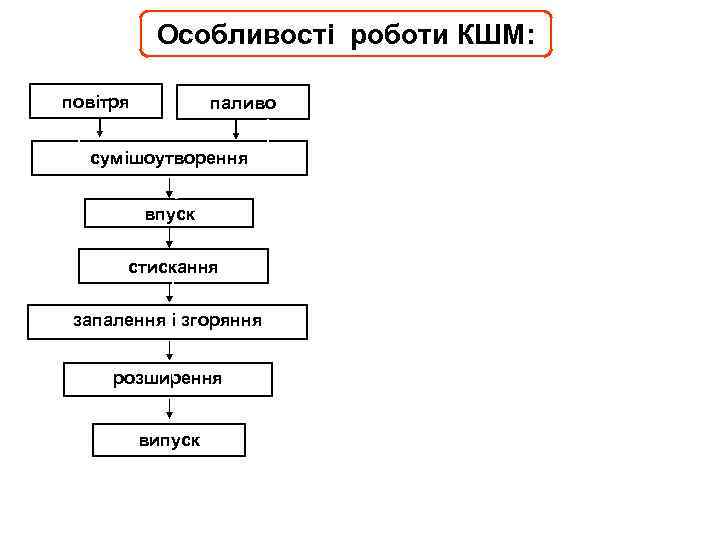 Особливості роботи КШМ:

повітря

паливо

сумішоутворення

впуск

стискання

запалення і згоряння

розширення

випуск